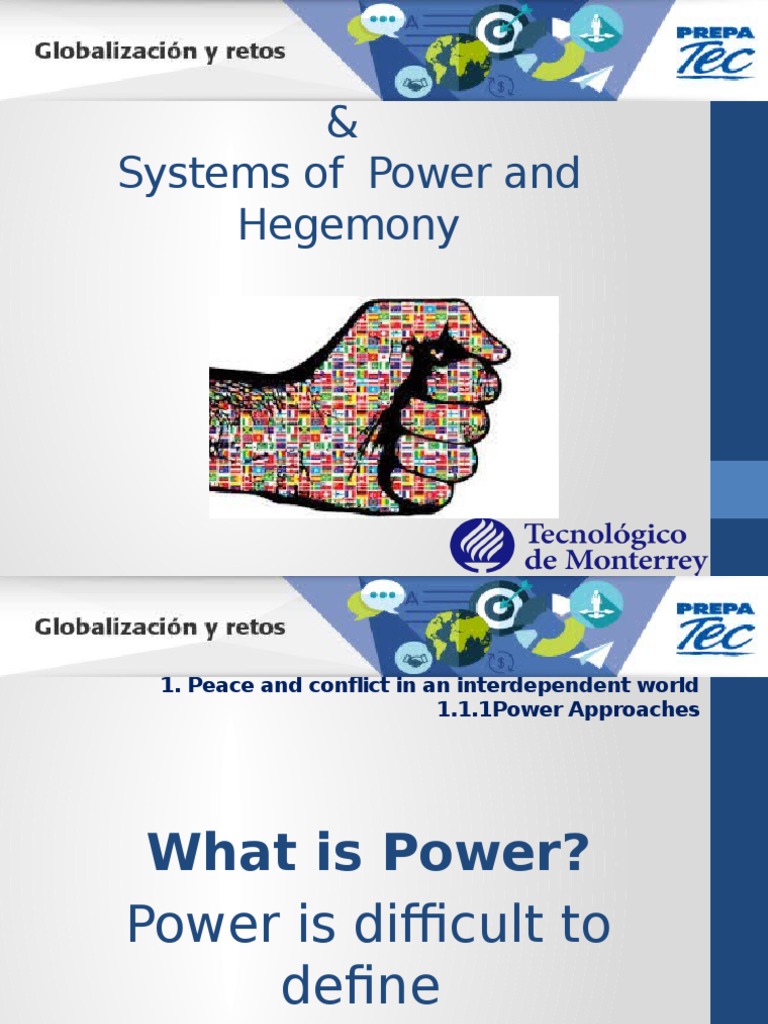 Globalización y retos

PREPA Tec

&
Systems of Power and Hegemony

Tecnológico de Monterrey

Globalización y retos

PREPA Tec

1. Peace and conflict in an interdependent world
1.1.1Power Approaches

What is Power?

Power is difficult to define